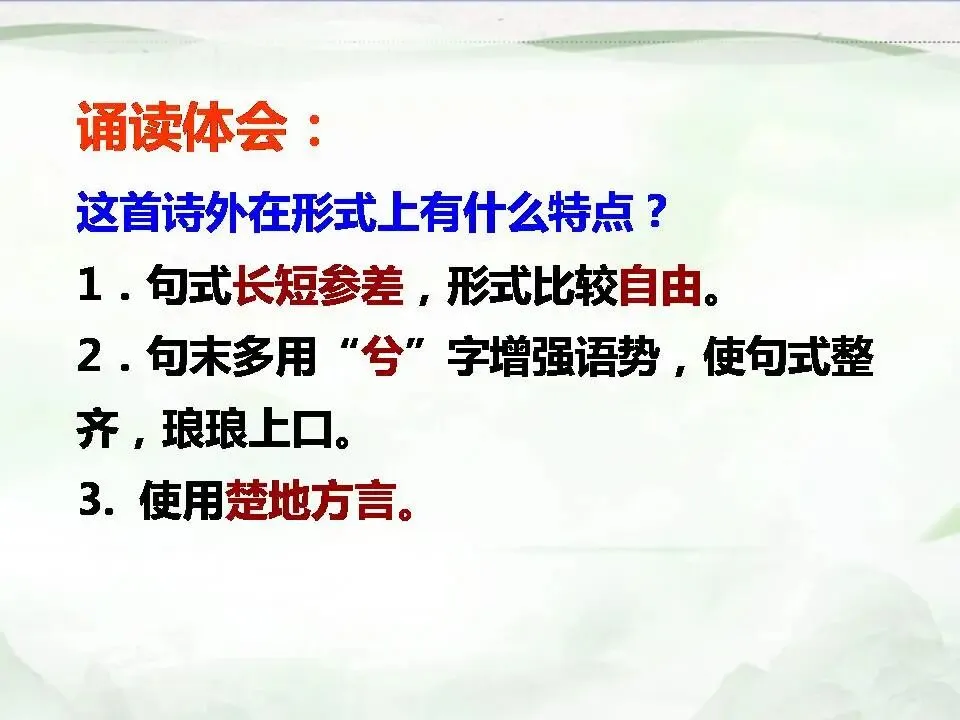 诵读体会：

这首诗外在形式上有什么特点？

1．句式长短参差，形式比较自由。

2．句末多用“兮”字增强语势，使句式整齐，琅琅上口。

3. 使用楚地方言。